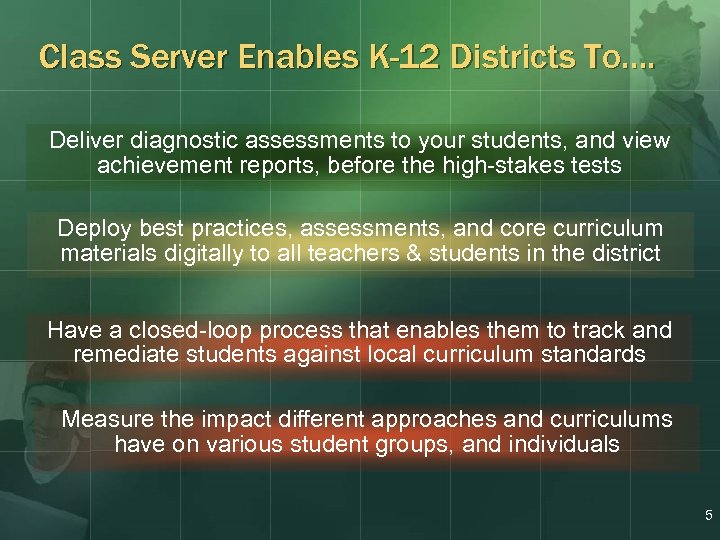 Class Server Enables K-12 Districts To....

Deliver diagnostic assessments to your students, and view achievement reports, before the high-stakes tests

Deploy best practices, assessments, and core curriculum materials digitally to all teachers & students in the district

Have a closed-loop process that enables them to track and remediate students against local curriculum standards

Measure the impact different approaches and curriculums have on various student groups, and individuals

5